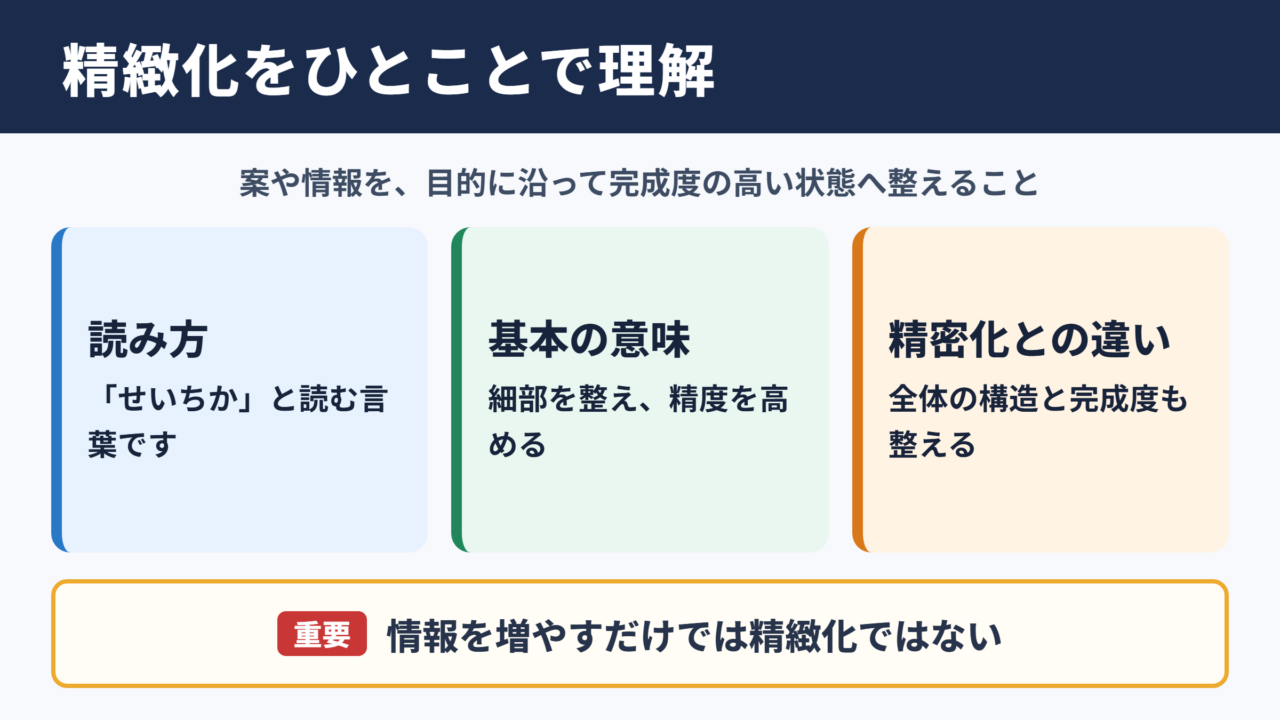 精緻化をひとことで理解

案や情報を、目的に沿って完成度の高い状態へ整えること

読み方
「せいちか」と読む言葉です

基本の意味
細部を整え、精度を高める

精密化との違い
全体の構造と完成度も整える

重要 情報を増やすだけでは精緻化ではない